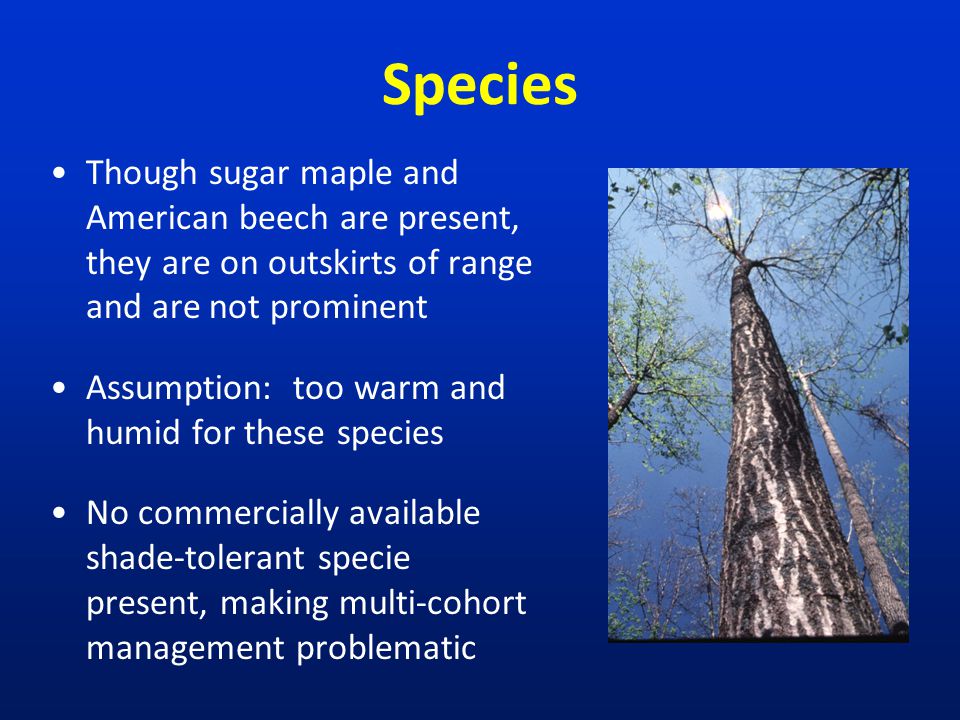 Species

• Though sugar maple and American beech are present, they are on outskirts of range and are not prominent

• Assumption: too warm and humid for these species

• No commercially available shade-tolerant specie present, making multi-cohort management problematic